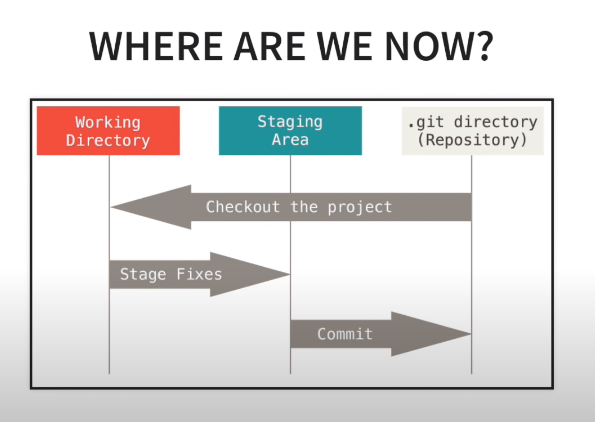 WHERE ARE WE NOW?

Working Directory

Staging Area

.git directory (Repository)

Checkout the project

Stage Fixes

Commit